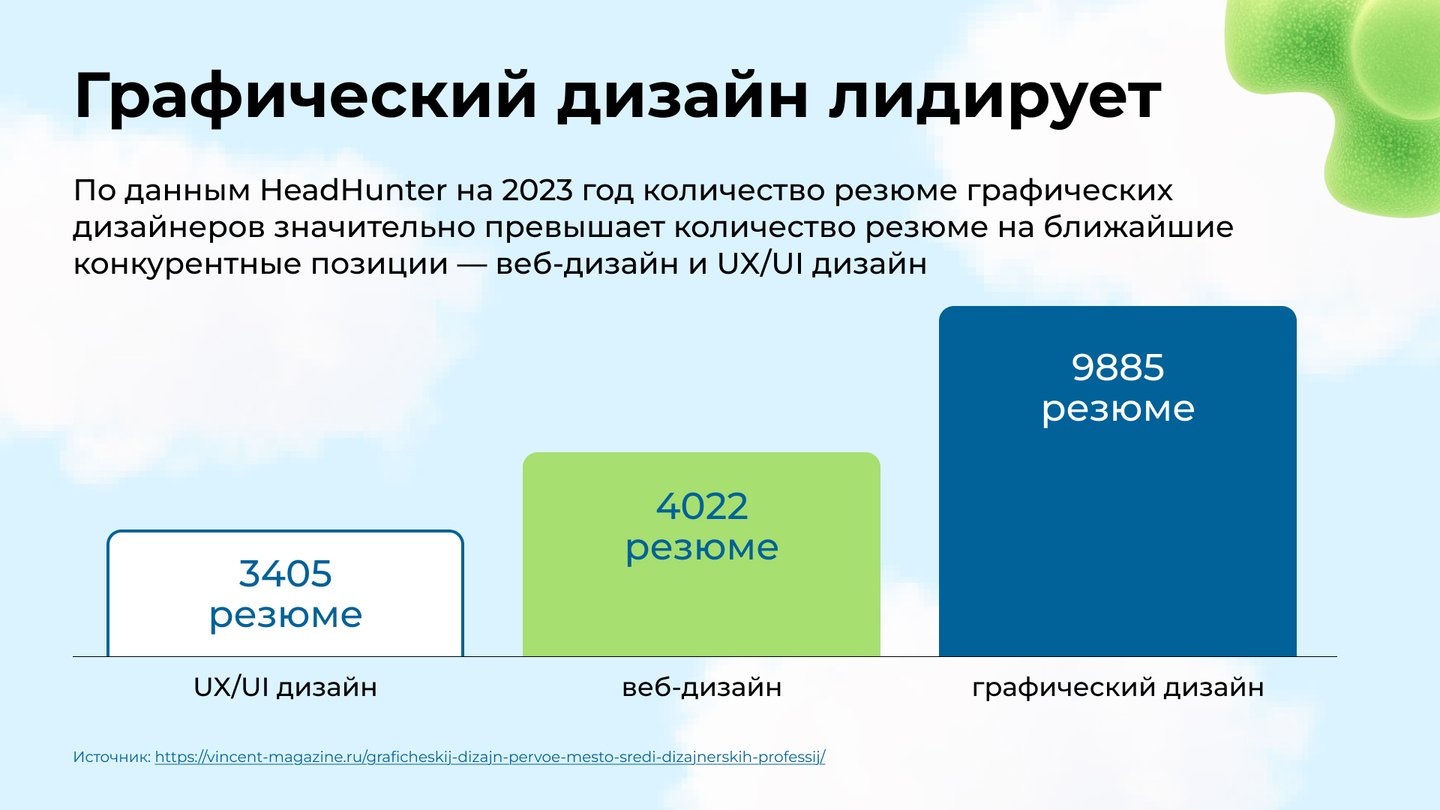 Графический дизайн лидирует

По данным HeadHunter на 2023 год количество резюме графических дизайнеров значительно превышает количество резюме на ближайшие конкурентные позиции — веб-дизайн и UX/UI дизайн

3405 резюме

4022 резюме

9885 резюме

UX/UI дизайн

веб-дизайн

графический дизайн

Источник: https://vincent-magazine.ru/graficheskij-dizajn-pervoe-mesto-sredi-dizajnerskih-professij/